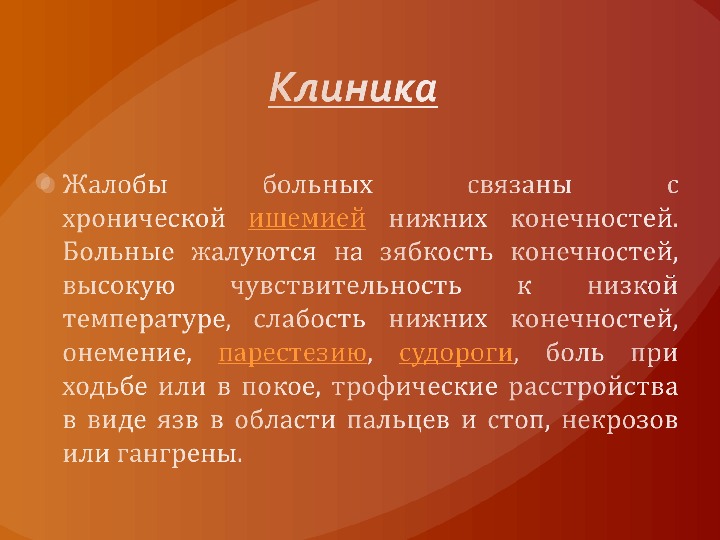 Клиника

Жалобы больных связаны с хронической ишемией нижних конечностей. Больные жалуются на зябкость конечностей, высокую чувствительность к низкой температуре, слабость нижних конечностей, онемение, парестезию, судороги, боль при ходьбе или в покое, трофические расстройства в виде язв в области пальцев и стоп, некрозов или гангрены.